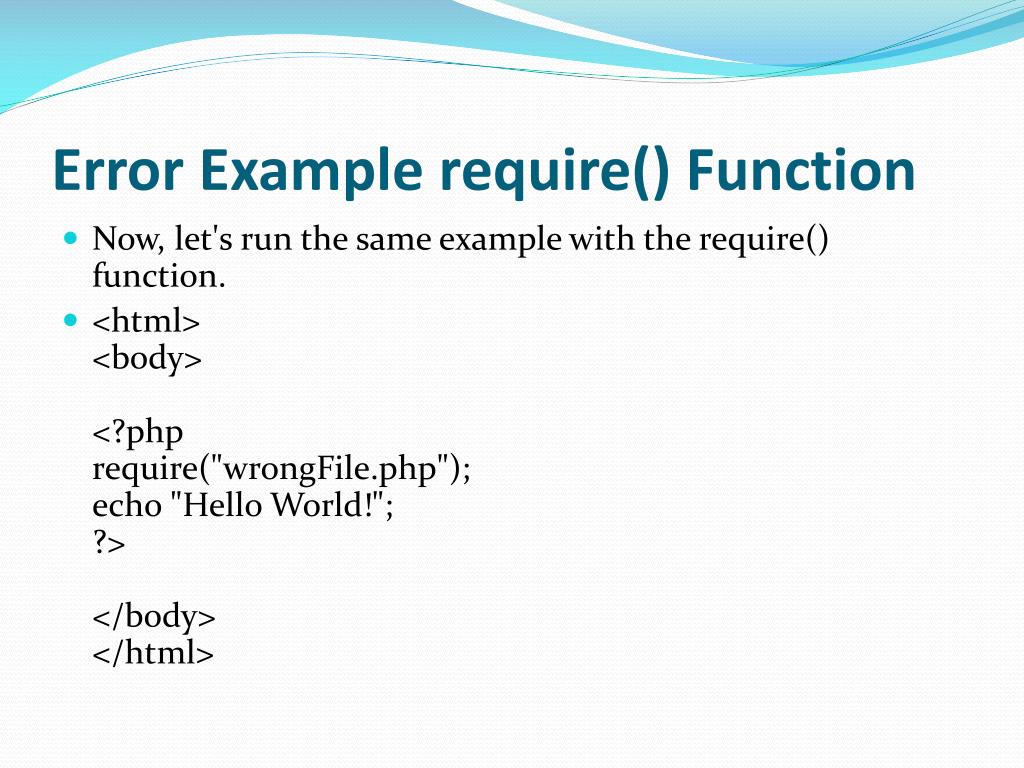 Error Example require() Function

Now, let's run the same example with the require() function.

<html>
<body>

<?php
require("wrongFile.php");
echo "Hello World!";
?>

</body>
</html>